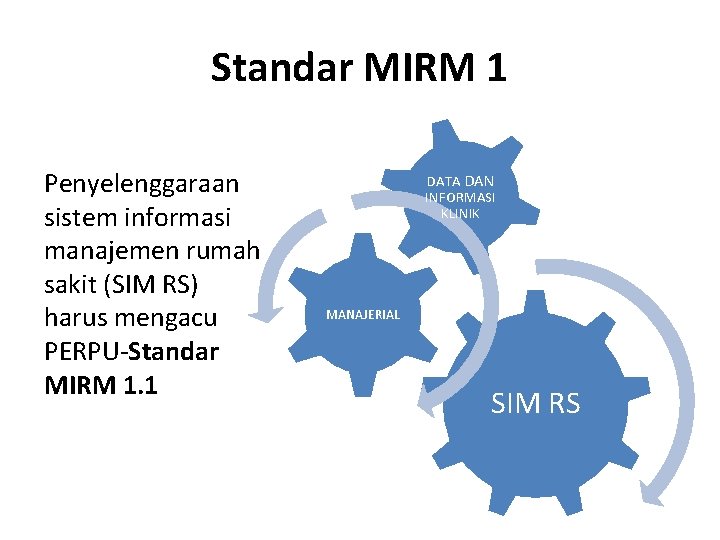 Standar MIRM 1

Penyelenggaraan sistem informasi manajemen rumah sakit (SIM RS) harus mengacu PERPU-Standar MIRM 1.1

DATA DAN INFORMASI KLINIK

MANAJERIAL

SIM RS